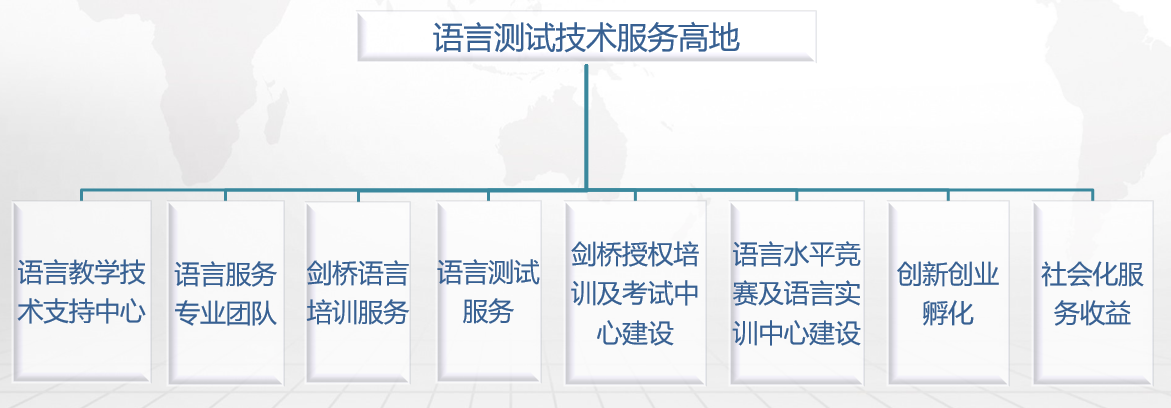 语言测试技术服务高地

语言教学技术支持中心

语言服务专业团队

剑桥语言培训服务

语言测试服务

剑桥授权培训及考试中心建设

语言水平竞赛及语言实训中心建设

创新创业孵化

社会化服务收益